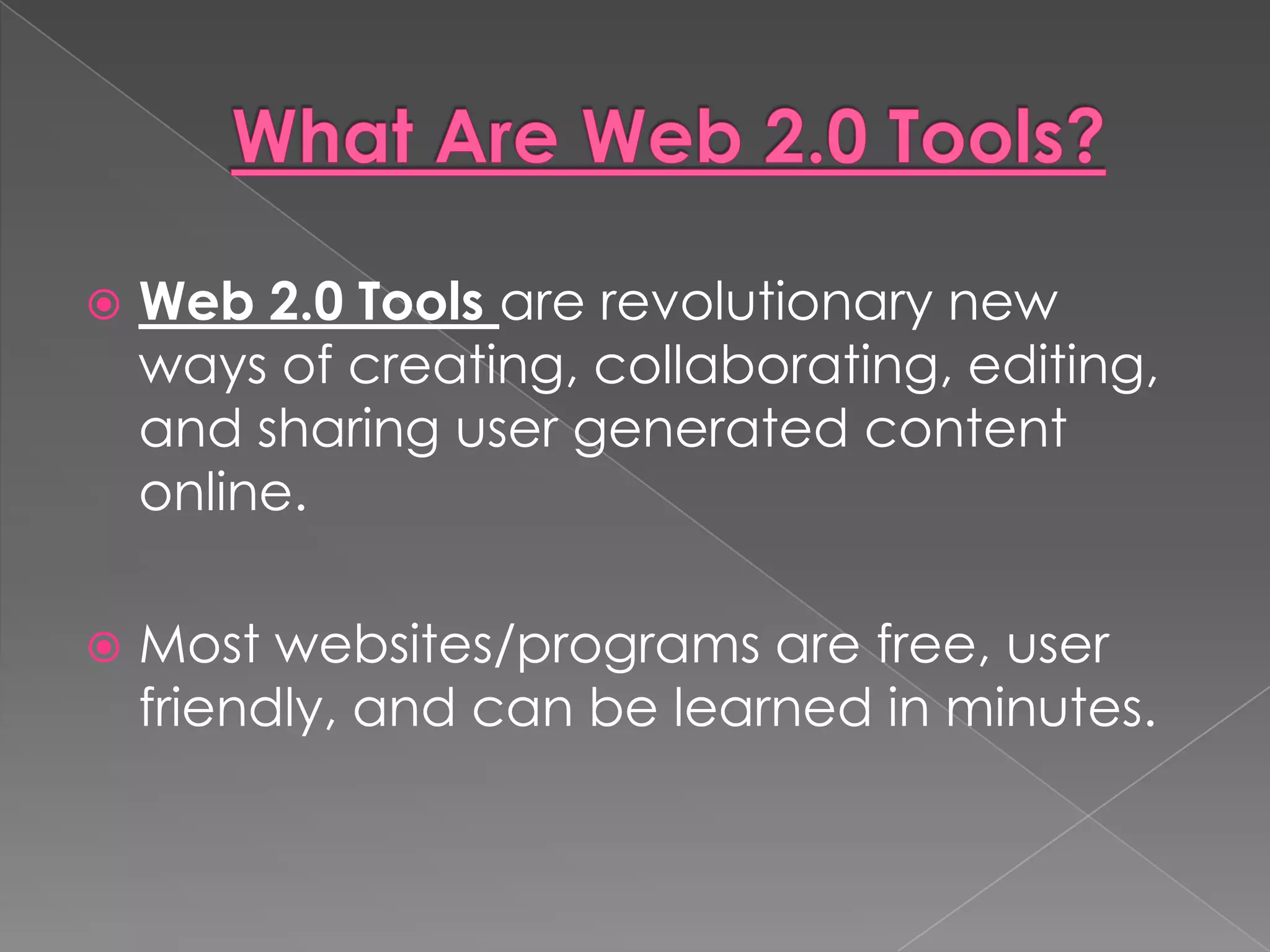 What Are Web 2.0 Tools?

Web 2.0 Tools are revolutionary new ways of creating, collaborating, editing, and sharing user generated content online.

Most websites/programs are free, user friendly, and can be learned in minutes.